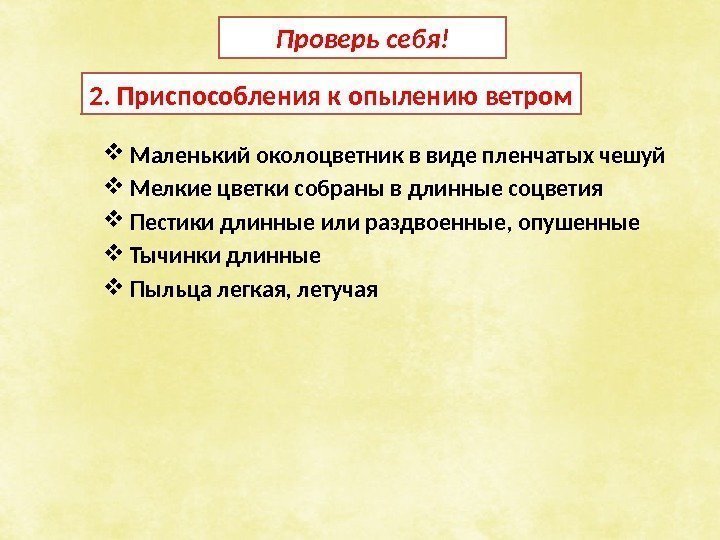 Проверь себя!

2. Приспособления к опылению ветром

❖ Маленький околоцветник в виде пленчатых чешуй
❖ Мелкие цветки собраны в длинные соцветия
❖ Пестики длинные или раздвоенные, опушенные
❖ Тычинки длинные
❖ Пыльца легкая, летучая